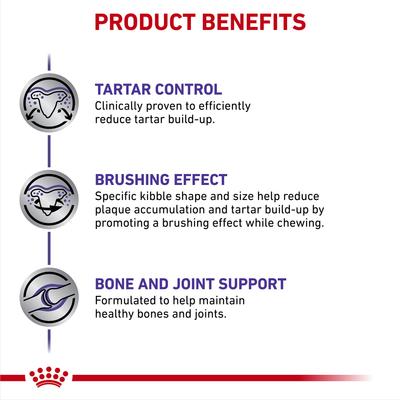 PRODUCT BENEFITS

TARTAR CONTROL
Clinically proven to efficiently reduce tartar build-up.

BRUSHING EFFECT
Specific kibble shape and size help reduce plaque accumulation and tartar build-up by promoting a brushing effect while chewing.

BONE AND JOINT SUPPORT
Formulated to help maintain healthy bones and joints.